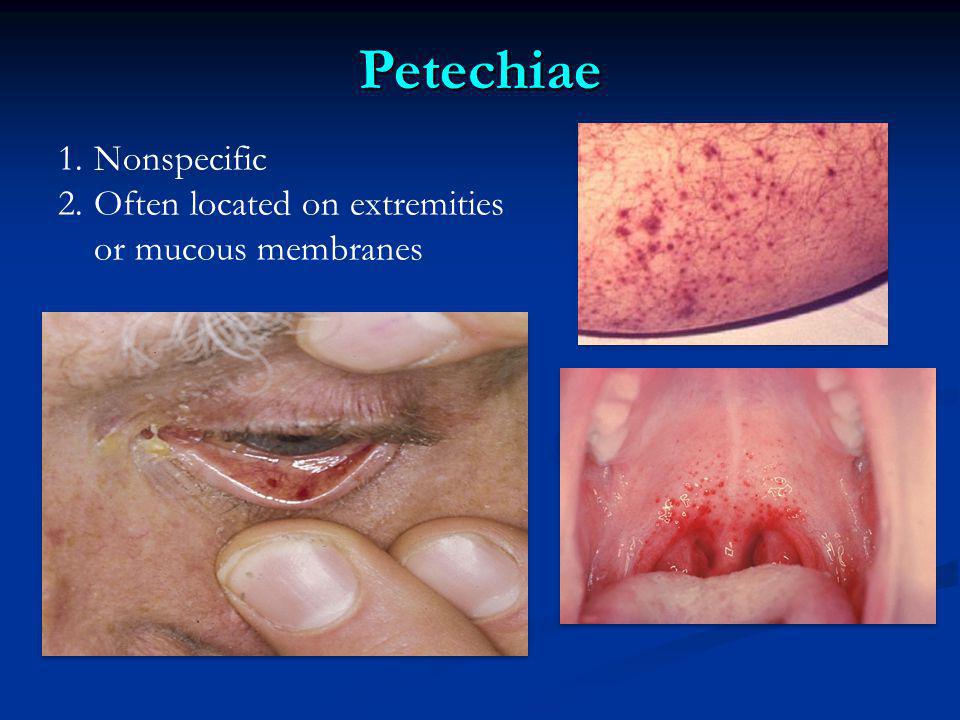 Petechiae

1. Nonspecific
2. Often located on extremities or mucous membranes